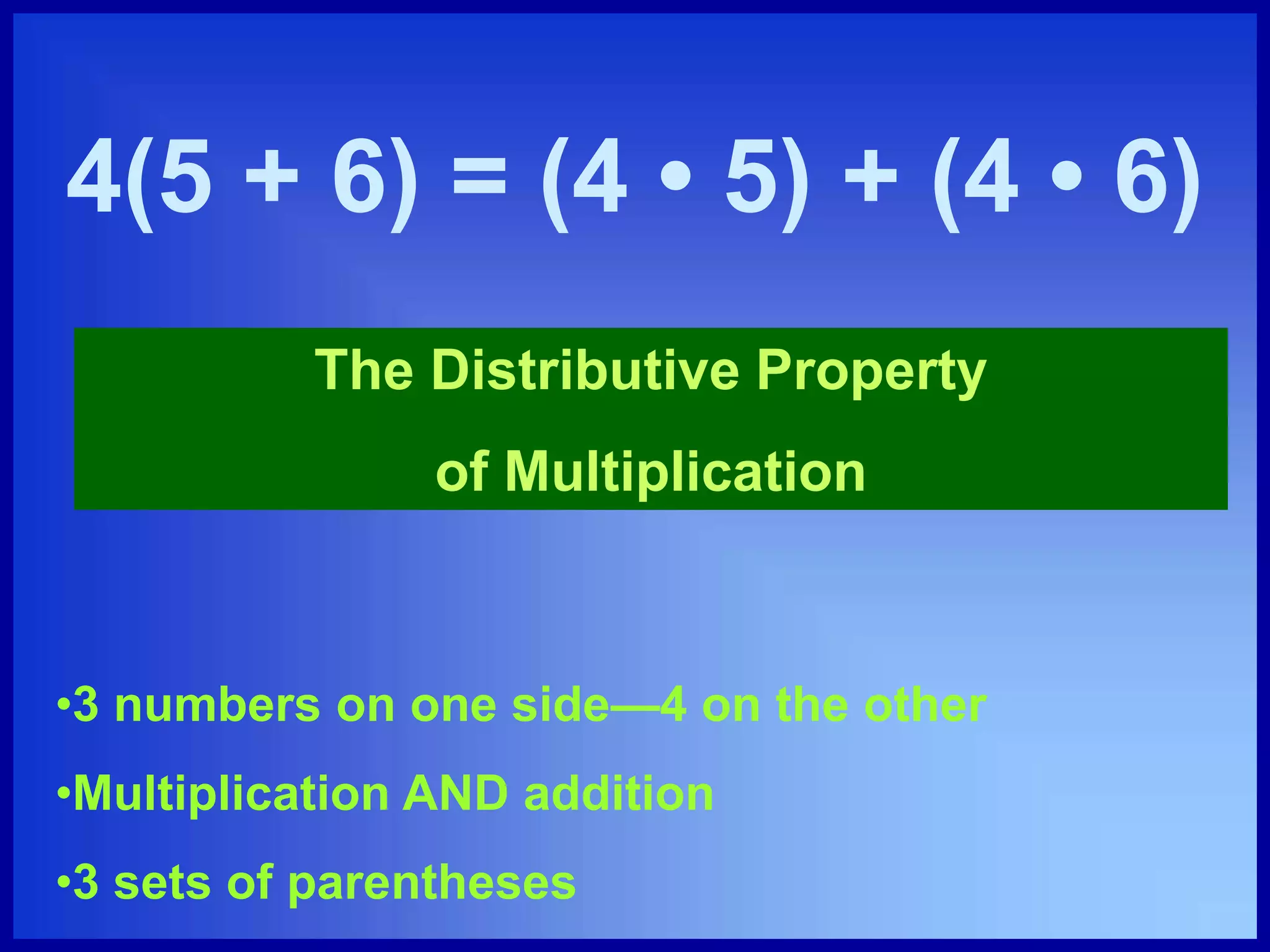 $4(5 + 6) = (4 \cdot 5) + (4 \cdot 6)$

The Distributive Property of Multiplication

•3 numbers on one side—4 on the other

•Multiplication AND addition

•3 sets of parentheses